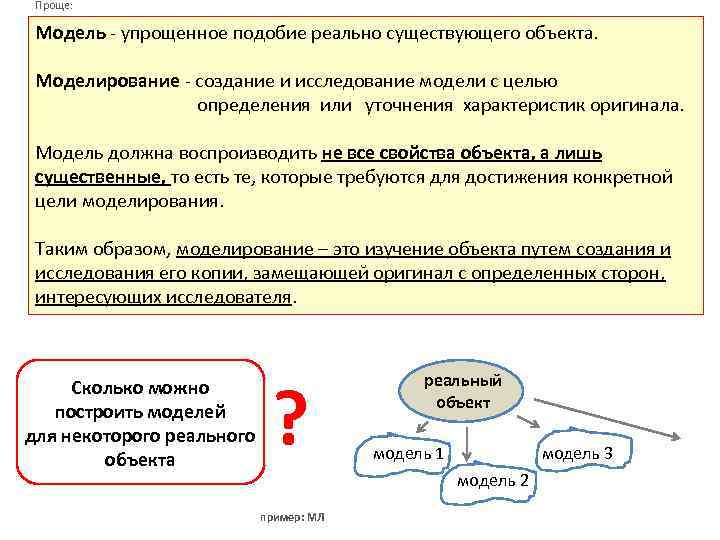 Проще:

Модель - упрощенное подобие реально существующего объекта.

Моделирование - создание и исследование модели с целью определения или уточнения характеристик оригинала.

Модель должна воспроизводить не все свойства объекта, а лишь существенные, то есть те, которые требуются для достижения конкретной цели моделирования.

Таким образом, моделирование – это изучение объекта путем создания и исследования его копии, замещающей оригинал с определенных сторон, интересующих исследователя.

Сколько можно построить моделей для некоторого реального объекта

?

реальный объект

модель 1

модель 2

модель 3

пример: МЛ